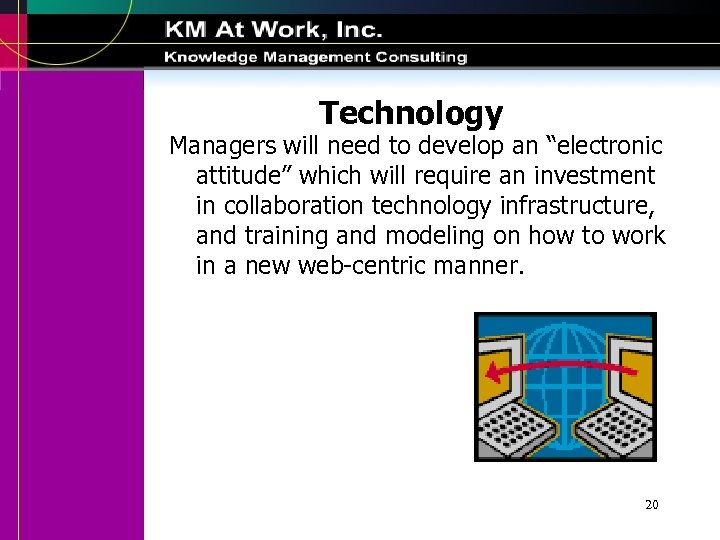 KM At Work, Inc.
Knowledge Management Consulting

Technology

Managers will need to develop an “electronic attitude” which will require an investment in collaboration technology infrastructure, and training and modeling on how to work in a new web-centric manner.

20